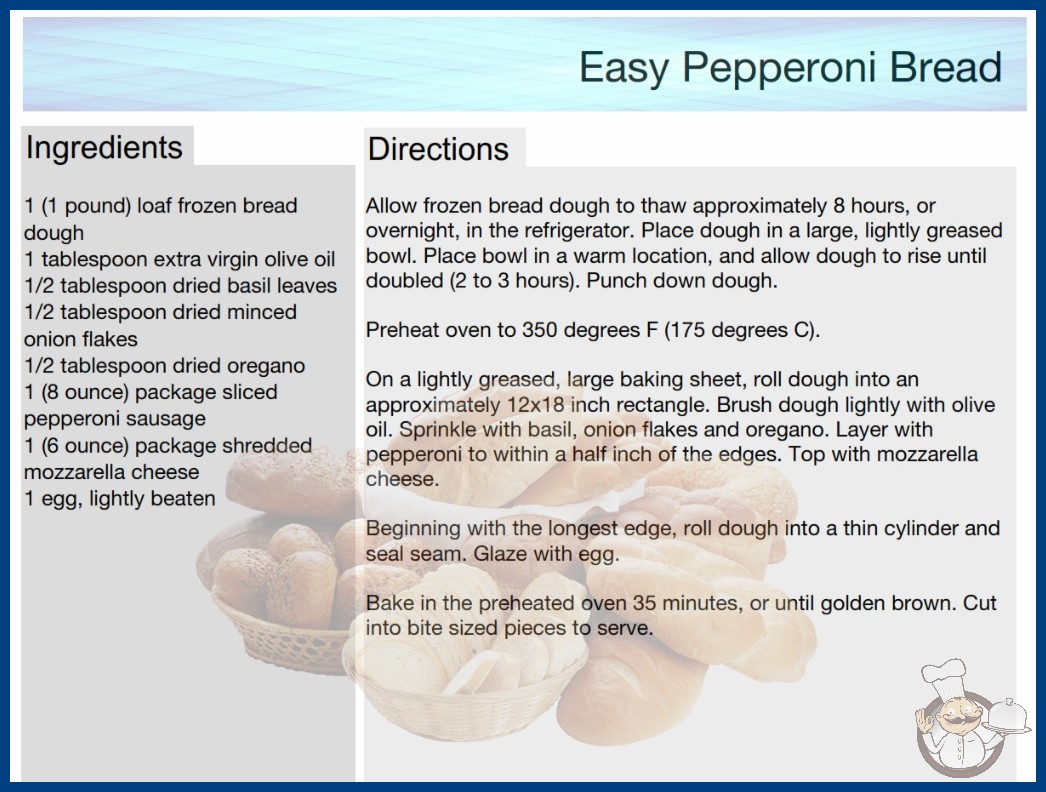 Easy Pepperoni Bread

Ingredients

1 (1 pound) loaf frozen bread dough
1 tablespoon extra virgin olive oil
1/2 tablespoon dried basil leaves
1/2 tablespoon dried minced onion flakes
1/2 tablespoon dried oregano
1 (8 ounce) package sliced pepperoni sausage
1 (6 ounce) package shredded mozzarella cheese
1 egg, lightly beaten

Directions

Allow frozen bread dough to thaw approximately 8 hours, or overnight, in the refrigerator. Place dough in a large, lightly greased bowl. Place bowl in a warm location, and allow dough to rise until doubled (2 to 3 hours). Punch down dough.

Preheat oven to 350 degrees F (175 degrees C).

On a lightly greased, large baking sheet, roll dough into an approximately 12x18 inch rectangle. Brush dough lightly with olive oil. Sprinkle with basil, onion flakes and oregano. Layer with pepperoni to within a half inch of the edges. Top with mozzarella cheese.

Beginning with the longest edge, roll dough into a thin cylinder and seal seam. Glaze with egg.

Bake in the preheated oven 35 minutes, or until golden brown. Cut into bite sized pieces to serve.